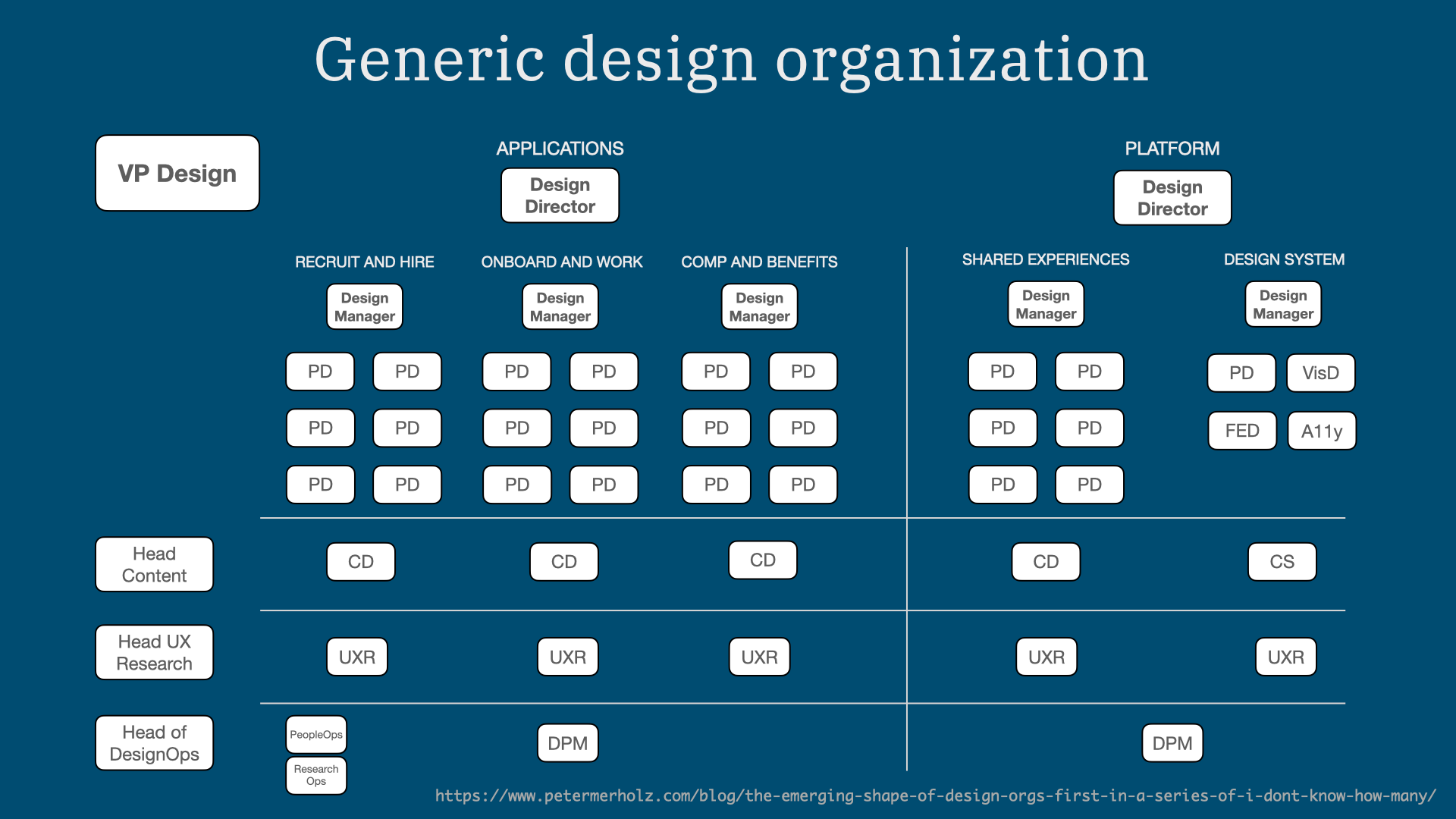 Generic design organization

VP Design

APPLICATIONS

Design Director

PLATFORM

Design Director

RECRUIT AND HIRE

Design Manager

PD PD
PD PD
PD PD

ONBOARD AND WORK

Design Manager

PD PD
PD PD
PD PD

COMP AND BENEFITS

Design Manager

PD PD
PD PD
PD PD

SHARED EXPERIENCES

Design Manager

PD PD
PD PD
PD PD

DESIGN SYSTEM

Design Manager

PD VisD
FED A11y

Head Content

CD CD CD CD CS

Head UX Research

UXR UXR UXR UXR UXR

Head of DesignOps

PeopleOps
Research Ops

DPM DPM

https://www.petermerholz.com/blog/the-emerging-shape-of-design-orgs-first-in-a-series-of-i-dont-know-how-many/